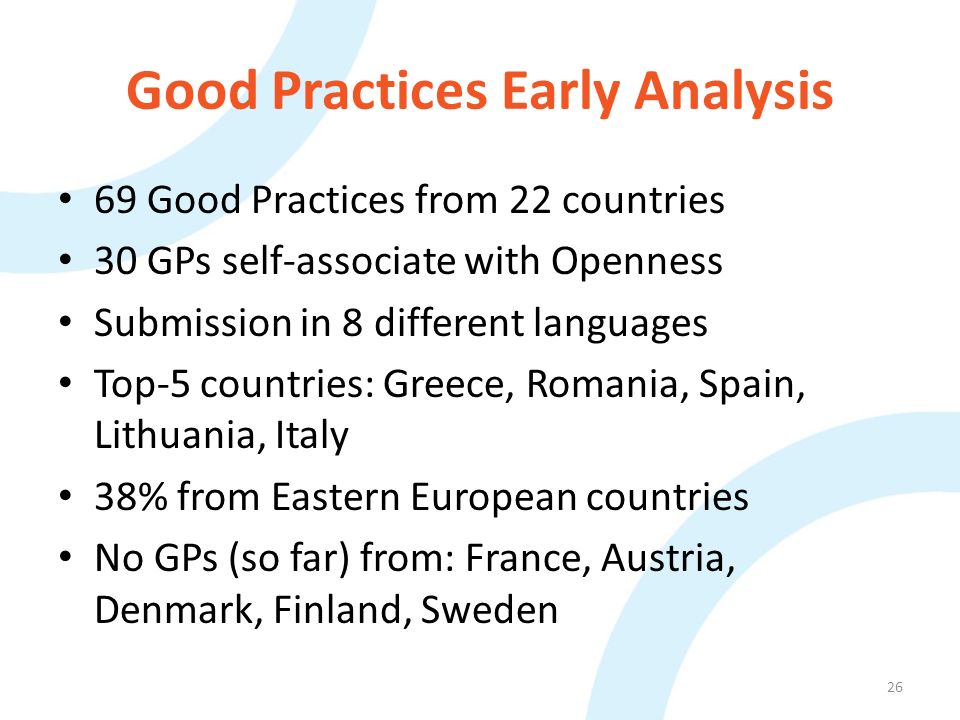 Good Practices Early Analysis

• 69 Good Practices from 22 countries
• 30 GPs self-associate with Openness
• Submission in 8 different languages
• Top-5 countries: Greece, Romania, Spain, Lithuania, Italy
• 38% from Eastern European countries
• No GPs (so far) from: France, Austria, Denmark, Finland, Sweden

26